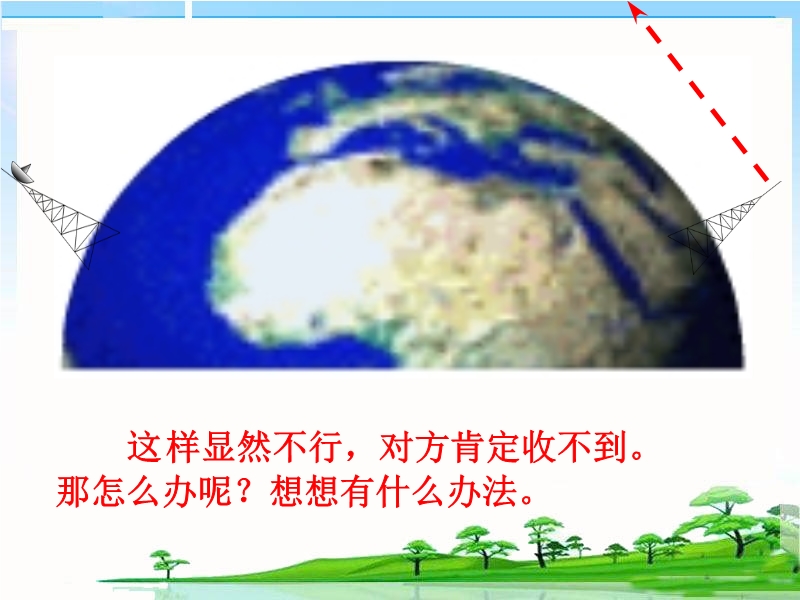 这样显然不行，对方肯定收不到。那怎么办呢？想想有什么办法。